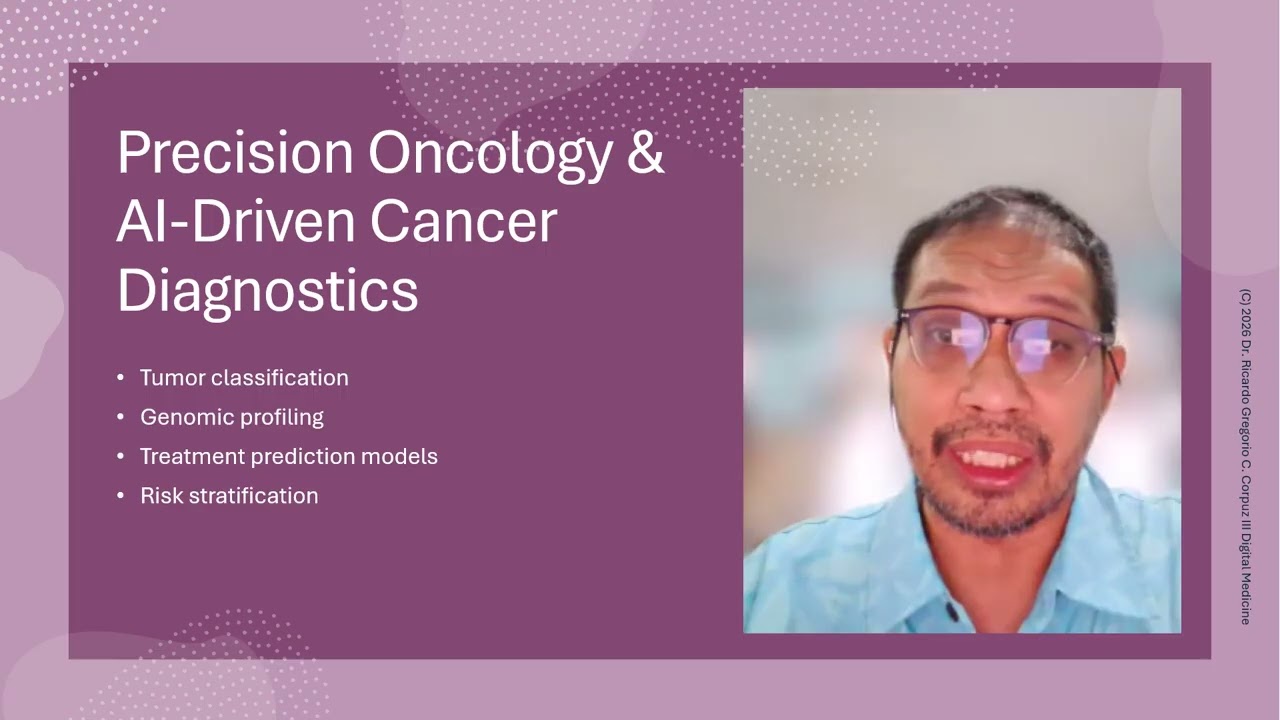 Precision Oncology & AI-Driven Cancer Diagnostics

• Tumor classification
• Genomic profiling
• Treatment prediction models
• Risk stratification

(C) 2026 Dr. Ricardo Gregorio C. Corpuz III Digital Medicine